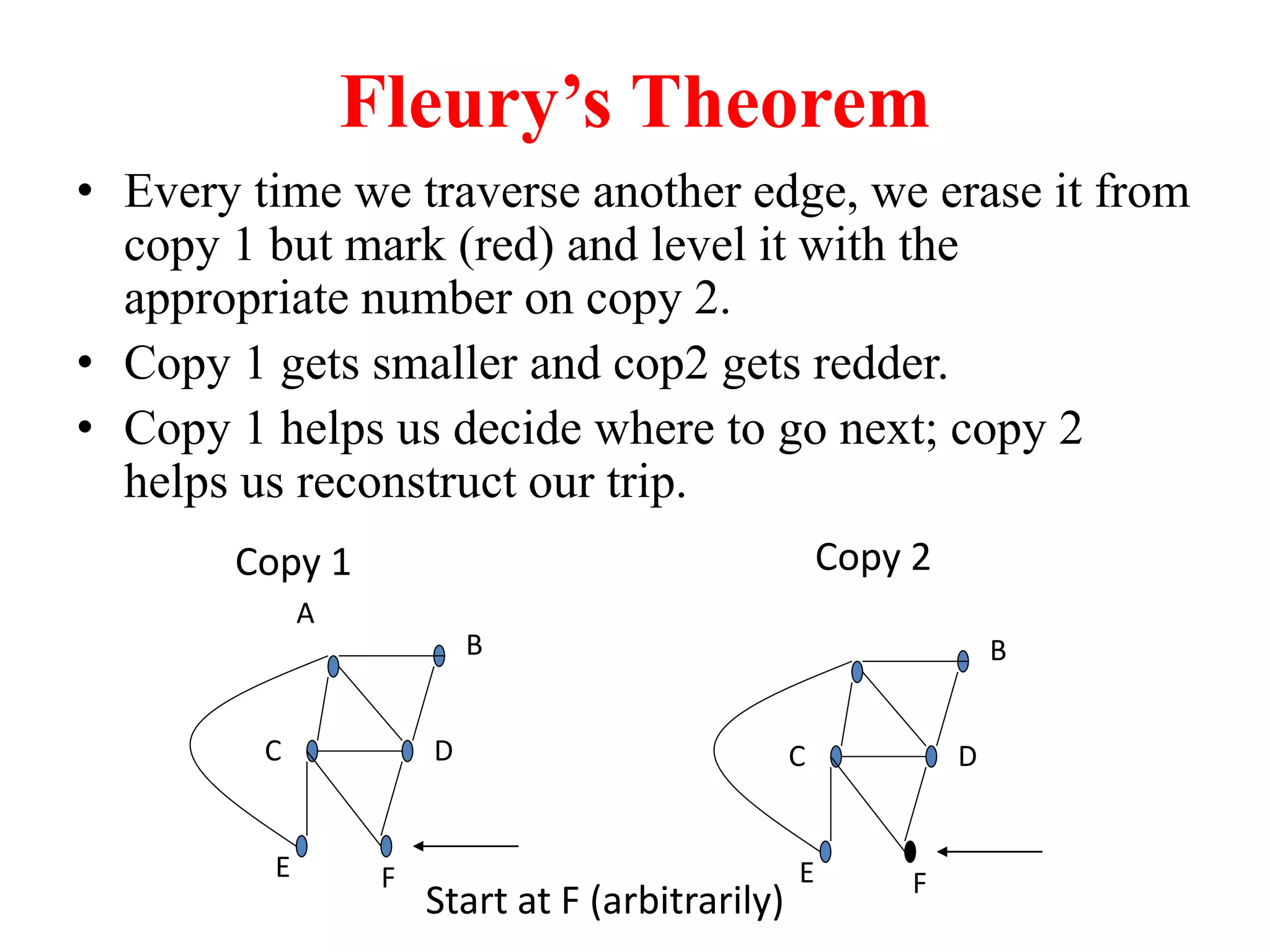 Fleury’s Theorem

• Every time we traverse another edge, we erase it from copy 1 but mark (red) and level it with the appropriate number on copy 2.
• Copy 1 gets smaller and cop2 gets redder.
• Copy 1 helps us decide where to go next; copy 2 helps us reconstruct our trip.

Copy 1

A
B
C
D
E
F

Copy 2

B
C
D
E
F

Start at F (arbitrarily)